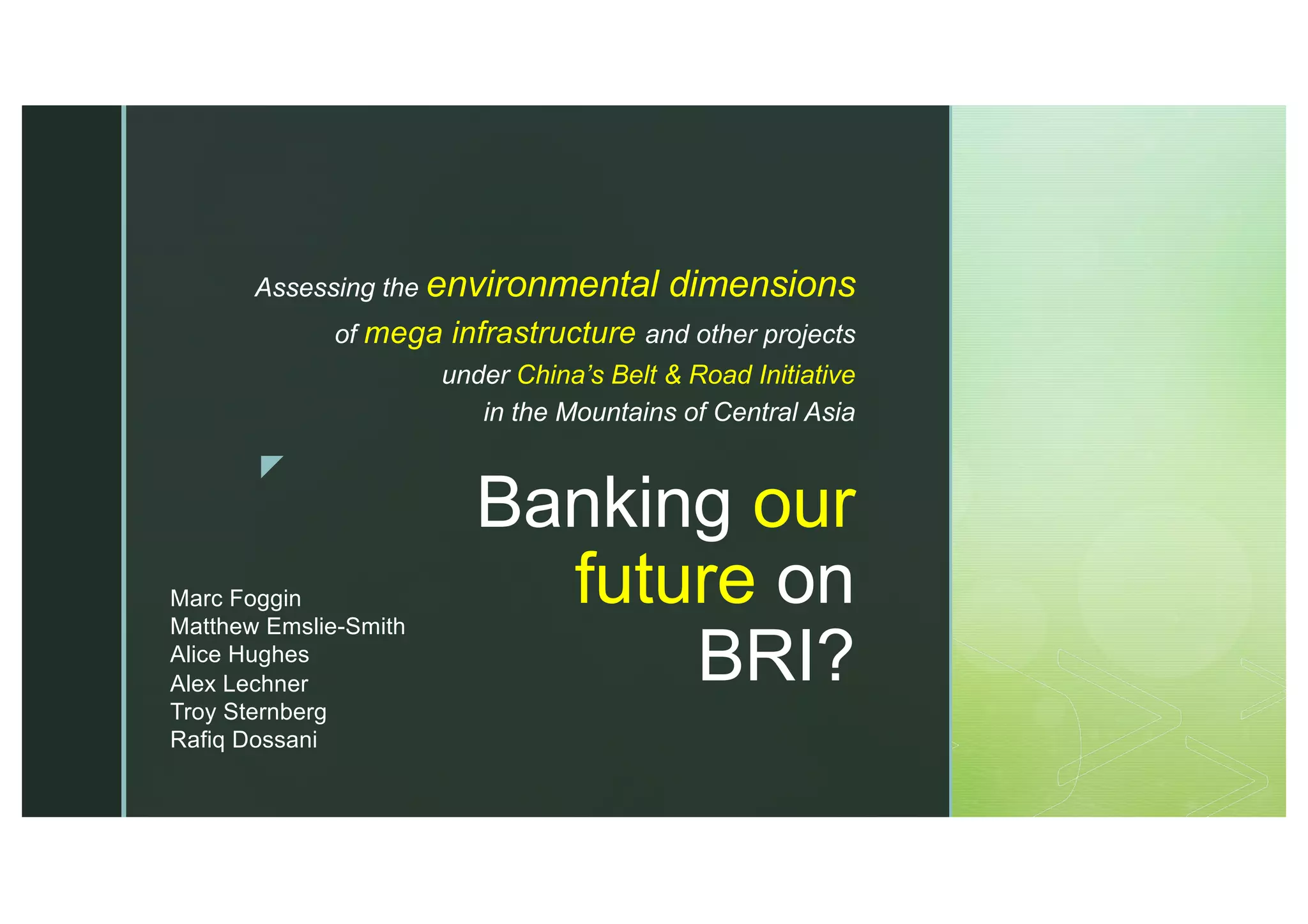 Assessing the environmental dimensions of mega infrastructure and other projects under China's Belt & Road Initiative in the Mountains of Central Asia

Banking our future on BRI?

Marc Foggin
Matthew Emslie-Smith
Alice Hughes
Alex Lechner
Troy Sternberg
Rafiq Dossani